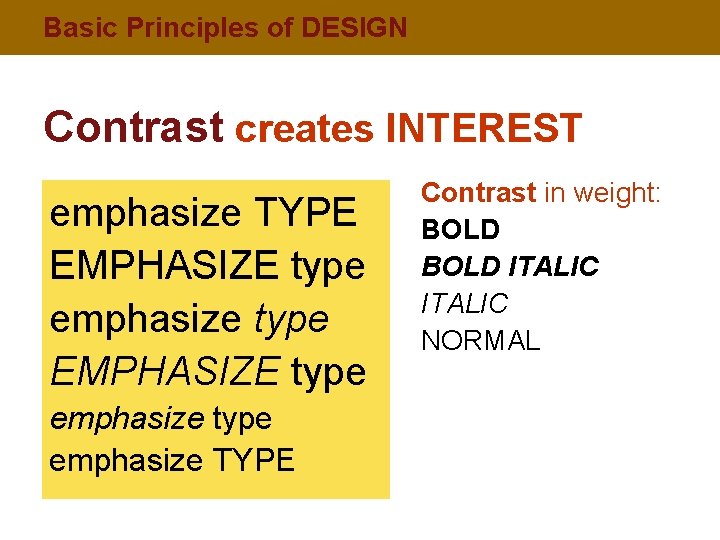 Basic Principles of DESIGN

Contrast creates INTEREST

emphasize TYPE
EMPHASIZE type
emphasize type
EMPHASIZE type
emphasize type
emphasize TYPE

Contrast in weight:
BOLD
BOLD ITALIC
ITALIC
NORMAL